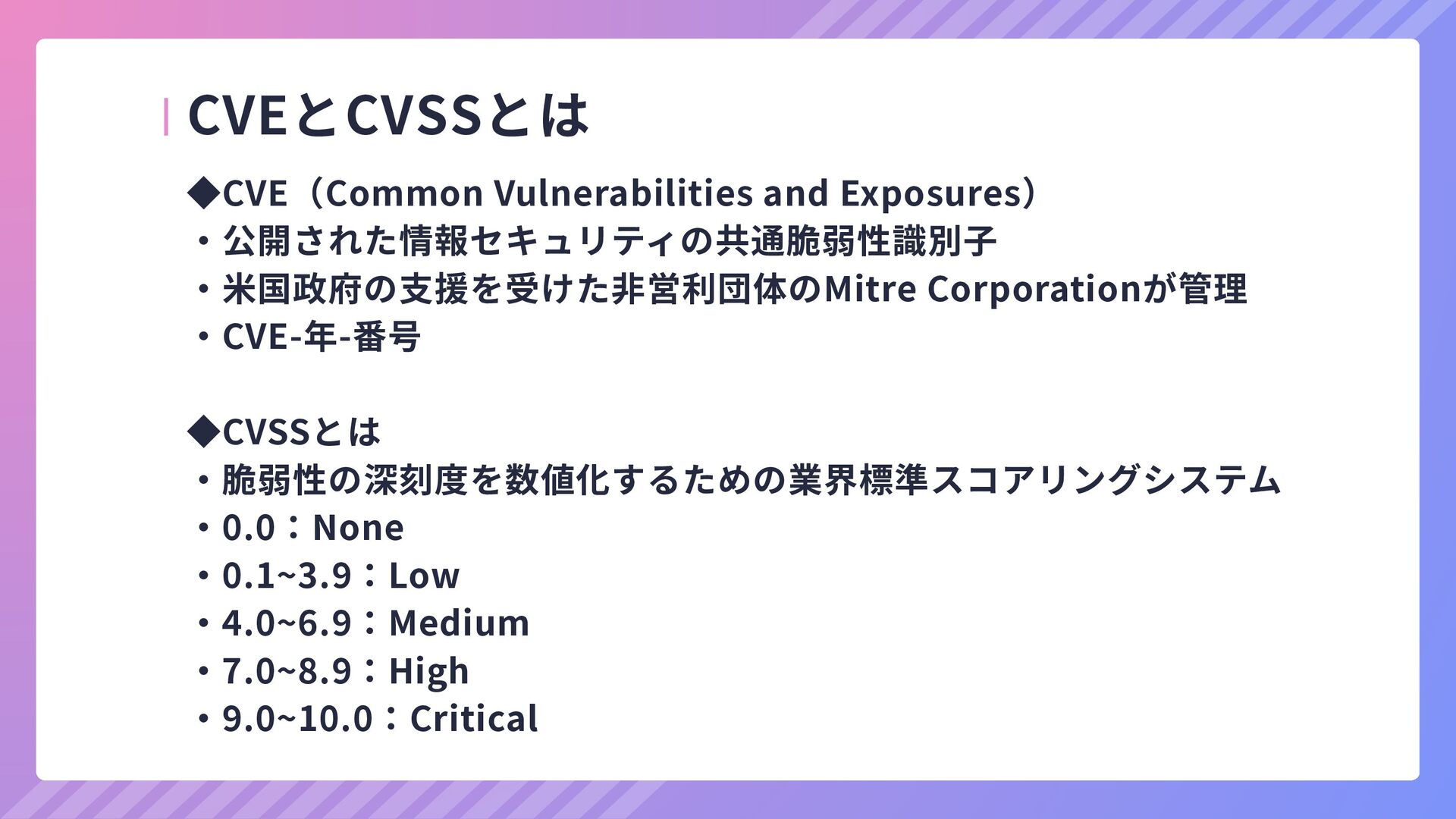 CVEとCVSSとは

◆CVE（Common Vulnerabilities and Exposures）
・公開された情報セキュリティの共通脆弱性識別子
・米国政府の支援を受けた非営利団体のMitre Corporationが管理
・CVE-年-番号

◆CVSSとは
・脆弱性の深刻度を数値化するための業界標準スコアリングシステム
・0.0：None
・0.1~3.9：Low
・4.0~6.9：Medium
・7.0~8.9：High
・9.0~10.0：Critical